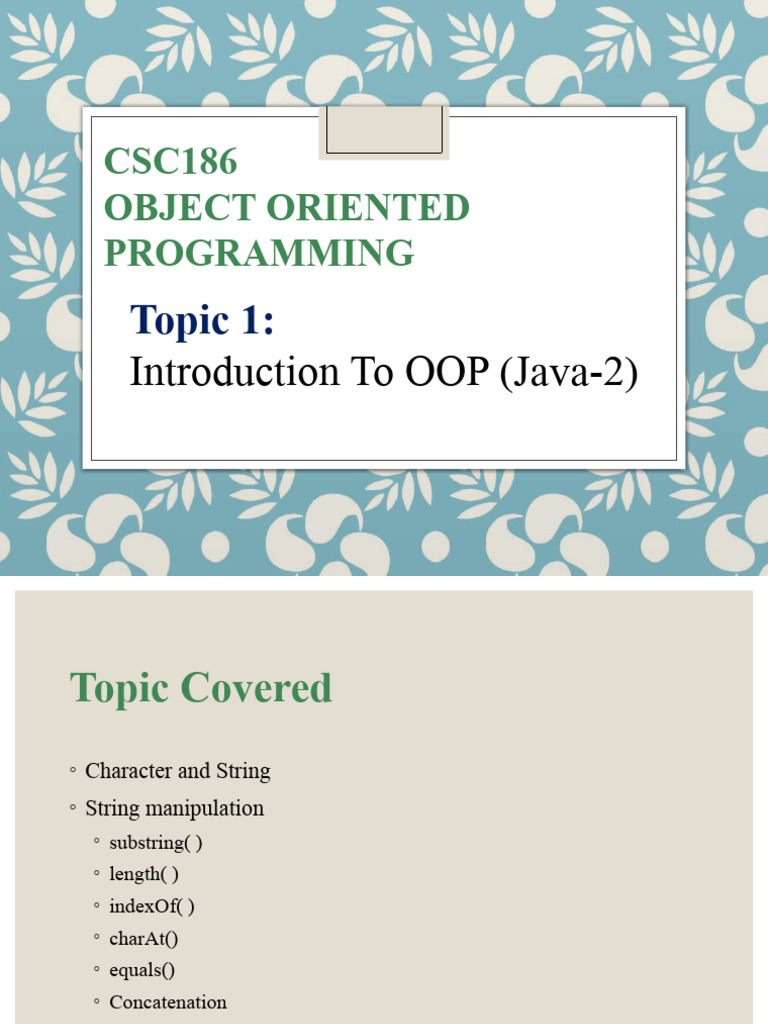 CSC186
OBJECT ORIENTED PROGRAMMING

Topic 1:
Introduction To OOP (Java-2)

Topic Covered

◦ Character and String
◦ String manipulation
◦ substring( )
◦ length( )
◦ indexOf( )
◦ charAt()
◦ equals()
◦ Concatenation